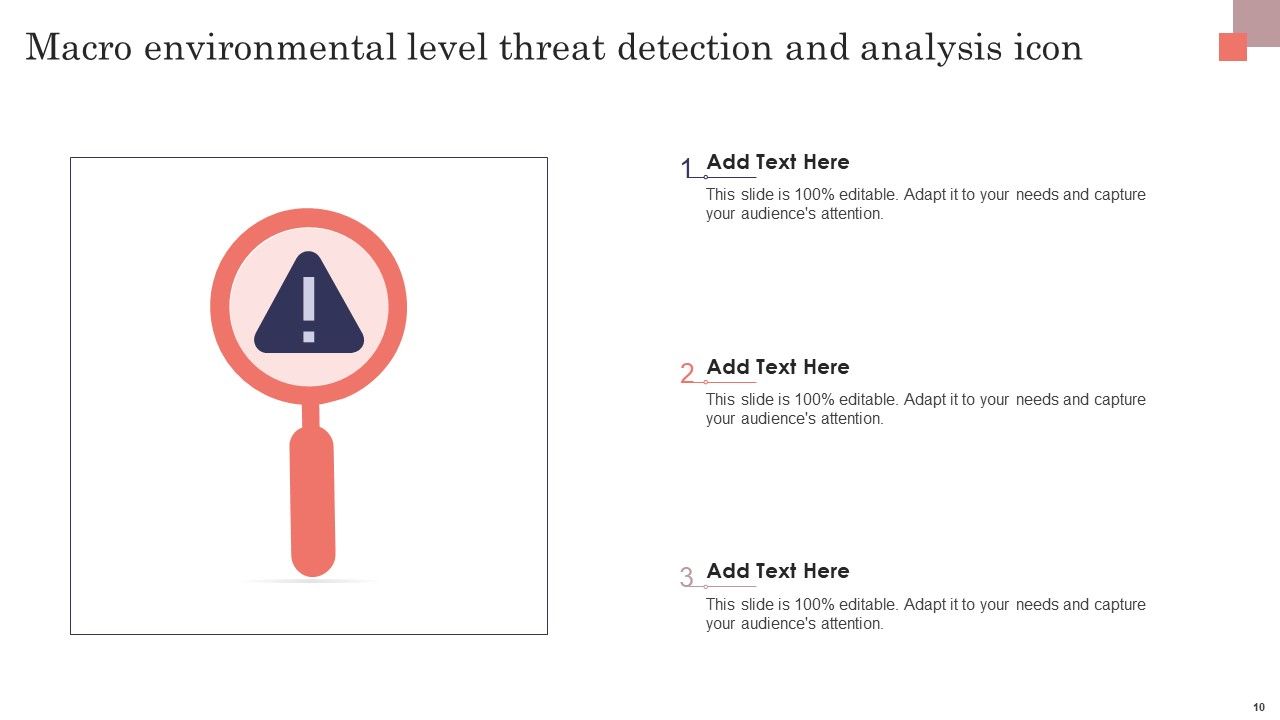 Macro environmental level threat detection and analysis icon

1 Add Text Here
This slide is 100% editable. Adapt it to your needs and capture your audience's attention.

2 Add Text Here
This slide is 100% editable. Adapt it to your needs and capture your audience's attention.

3 Add Text Here
This slide is 100% editable. Adapt it to your needs and capture your audience's attention.

10